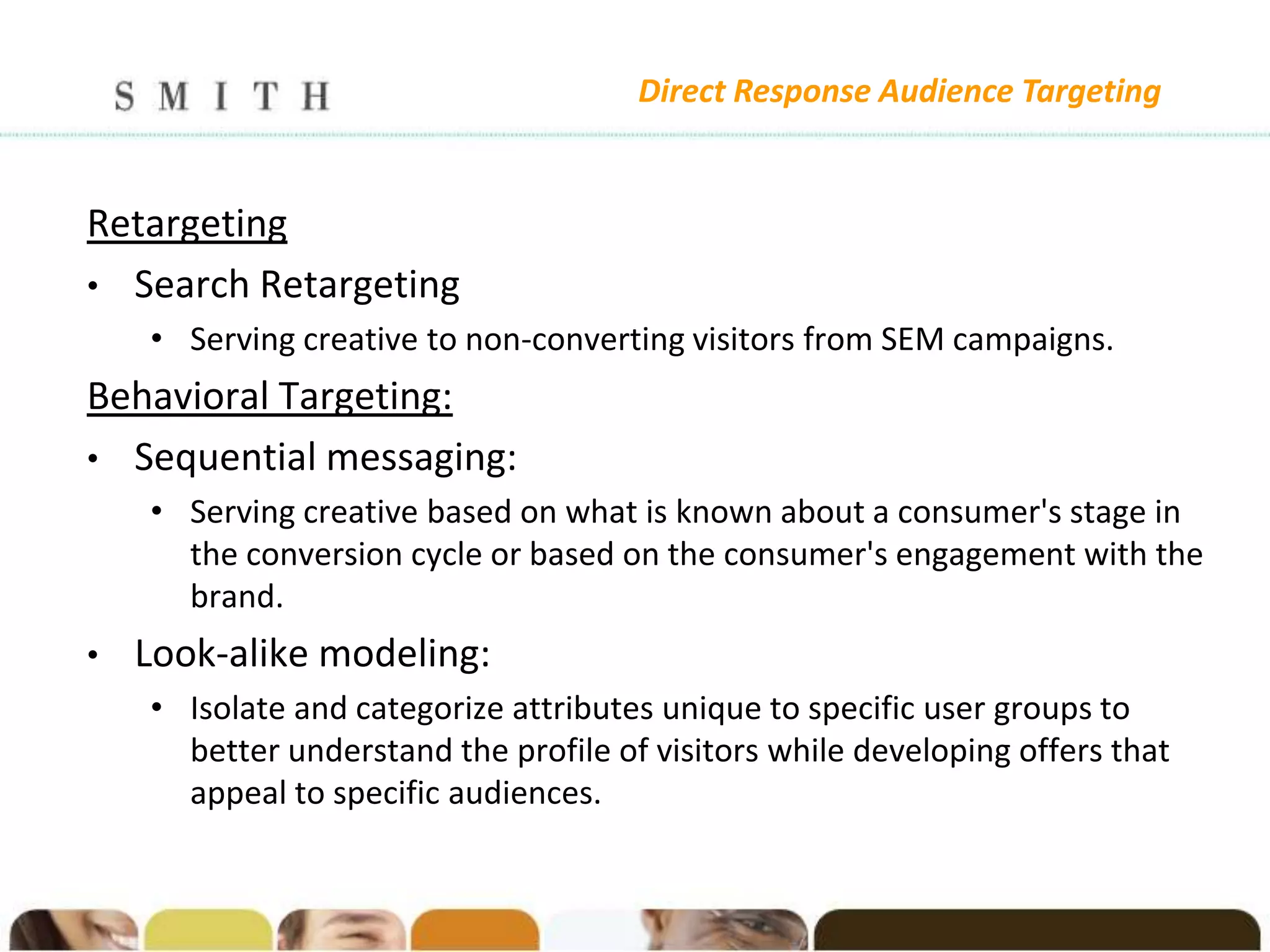 S M I T H

Direct Response Audience Targeting

Retargeting

• Search Retargeting
  • Serving creative to non-converting visitors from SEM campaigns.

Behavioral Targeting:

• Sequential messaging:
  • Serving creative based on what is known about a consumer's stage in the conversion cycle or based on the consumer's engagement with the brand.

• Look-alike modeling:
  • Isolate and categorize attributes unique to specific user groups to better understand the profile of visitors while developing offers that appeal to specific audiences.